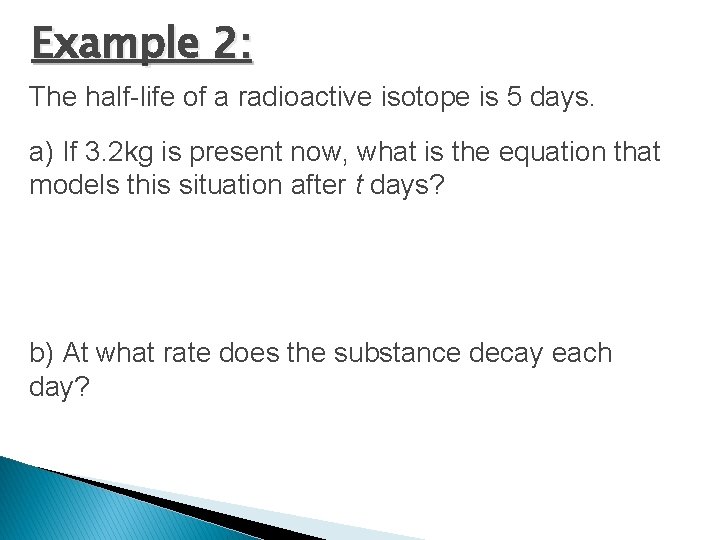 Example 2:

The half-life of a radioactive isotope is 5 days.

a) If 3.2kg is present now, what is the equation that models this situation after $t$ days?

b) At what rate does the substance decay each day?